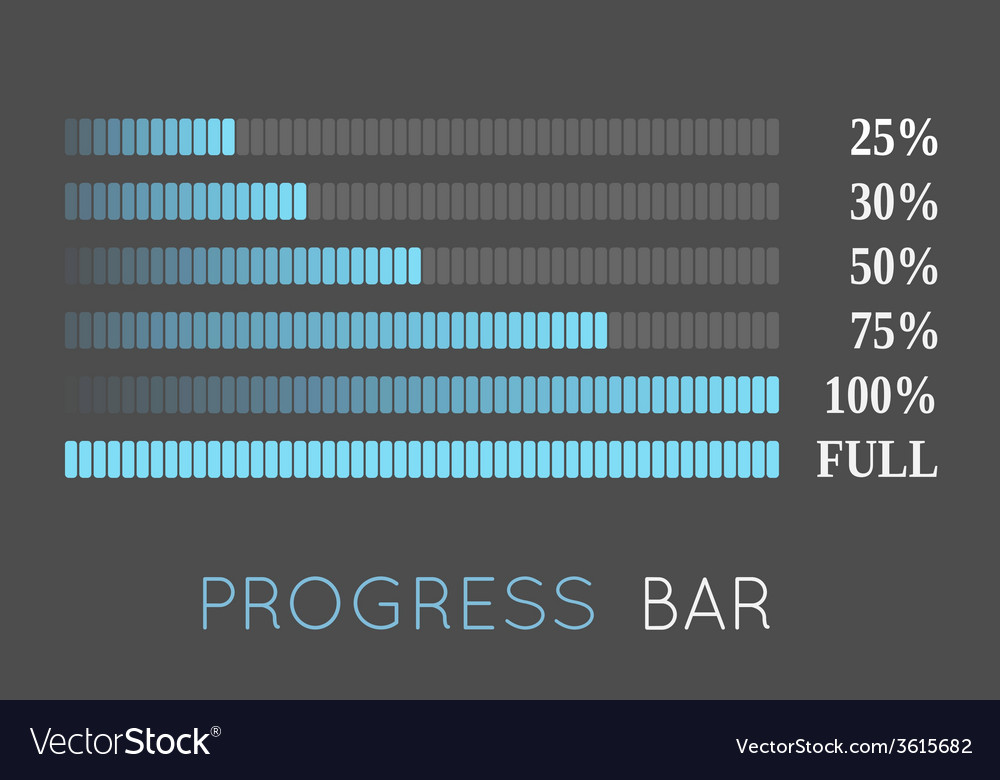 25%
30%
50%
75%
100%
FULL

PROGRESS BAR

VectorStock®

VectorStock.com/3615682